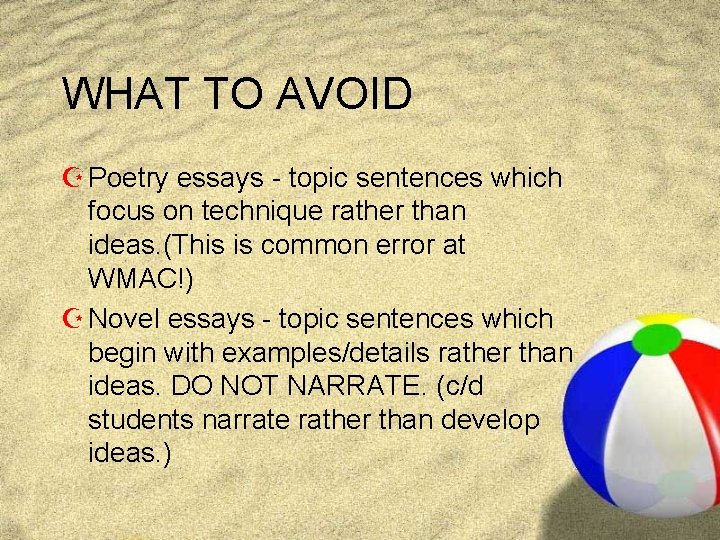 WHAT TO AVOID

Poetry essays - topic sentences which focus on technique rather than ideas.(This is common error at WMAC!)

Novel essays - topic sentences which begin with examples/details rather than ideas. DO NOT NARRATE. (c/d students narrate rather than develop ideas.)